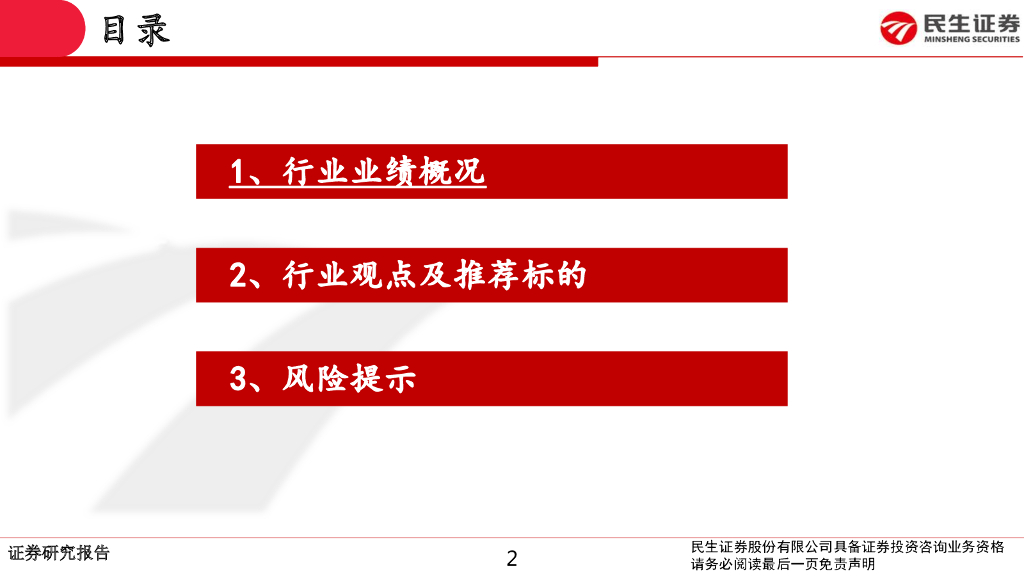 目录

民生证券
MINSHENG SECURITIES

1、行业业绩概况

2、行业观点及推荐标的

3、风险提示

证券研究报告

2

民生证券股份有限公司具备证券投资咨询业务资格
请务必阅读最后一页免责声明